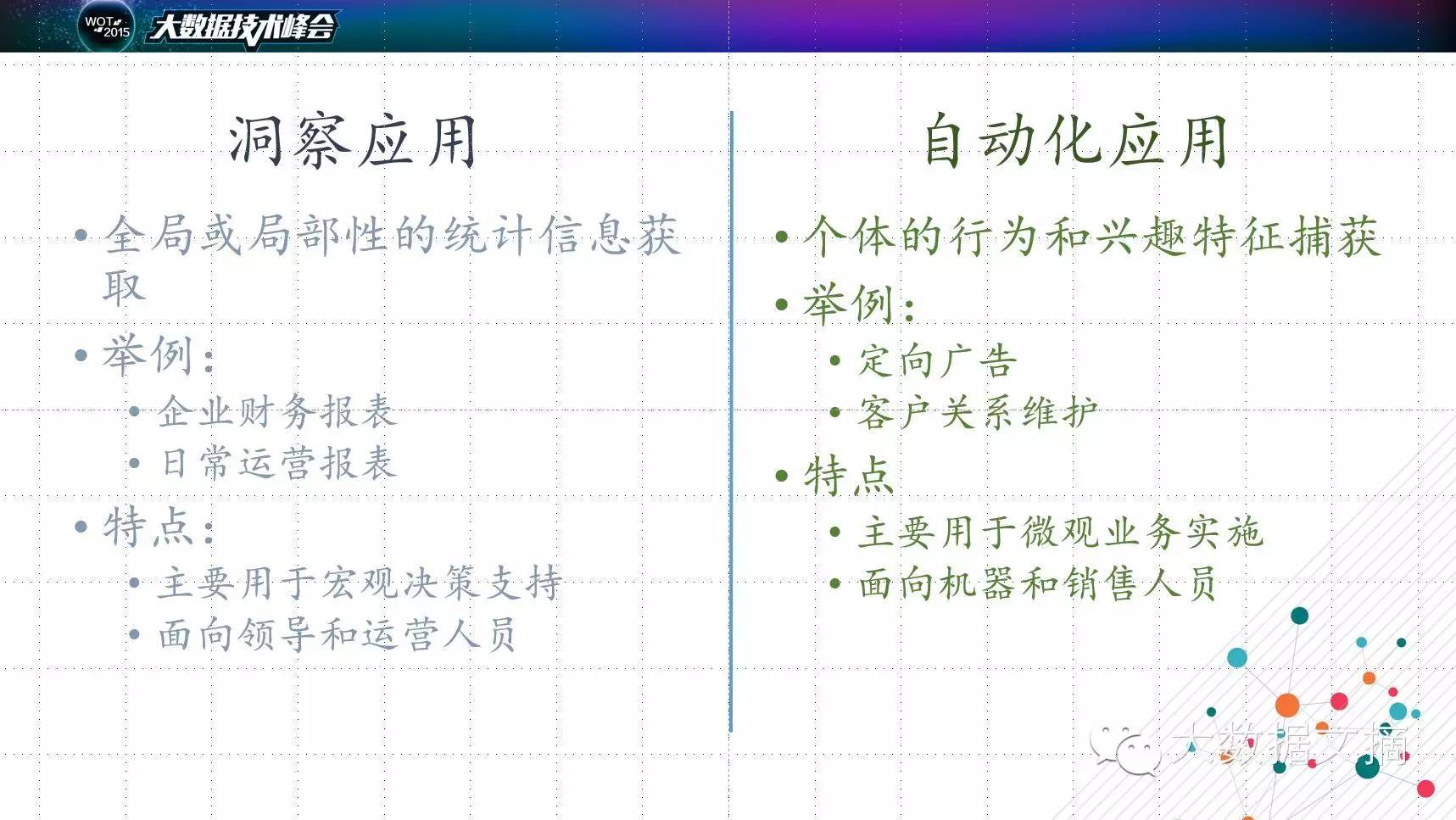 WOT 2015 大数据技术峰会

洞察应用

• 全局或局部性的统计信息获取
• 举例：
  • 企业财务报表
  • 日常运营报表
• 特点：
  • 主要用于宏观决策支持
  • 面向领导和运营人员

自动化应用

• 个体的行为和兴趣特征捕获
• 举例：
  • 定向广告
  • 客户关系维护
• 特点
  • 主要用于微观业务实施
  • 面向机器和销售人员

大数据文摘